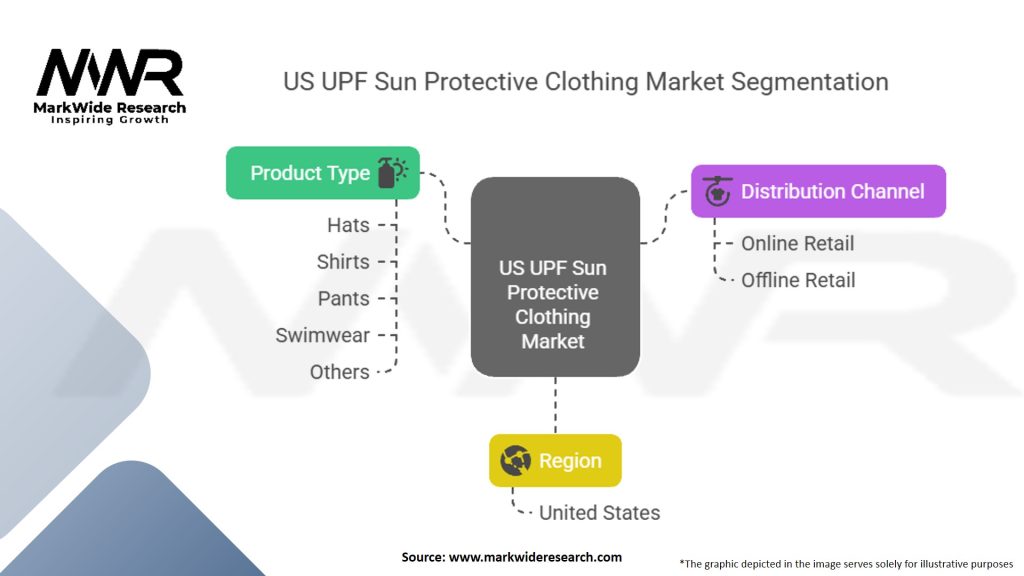 MWR
MarkWide Research
Inspiring Growth

US UPF Sun Protective Clothing Market Segmentation

Product Type
Hats
Shirts
Pants
Swimwear
Others

US UPF Sun Protective Clothing Market

Distribution Channel
Online Retail
Offline Retail

Region
United States

Source: www.markwideresearch.com

*The graphic depicted in the image serves solely for illustrative purposes